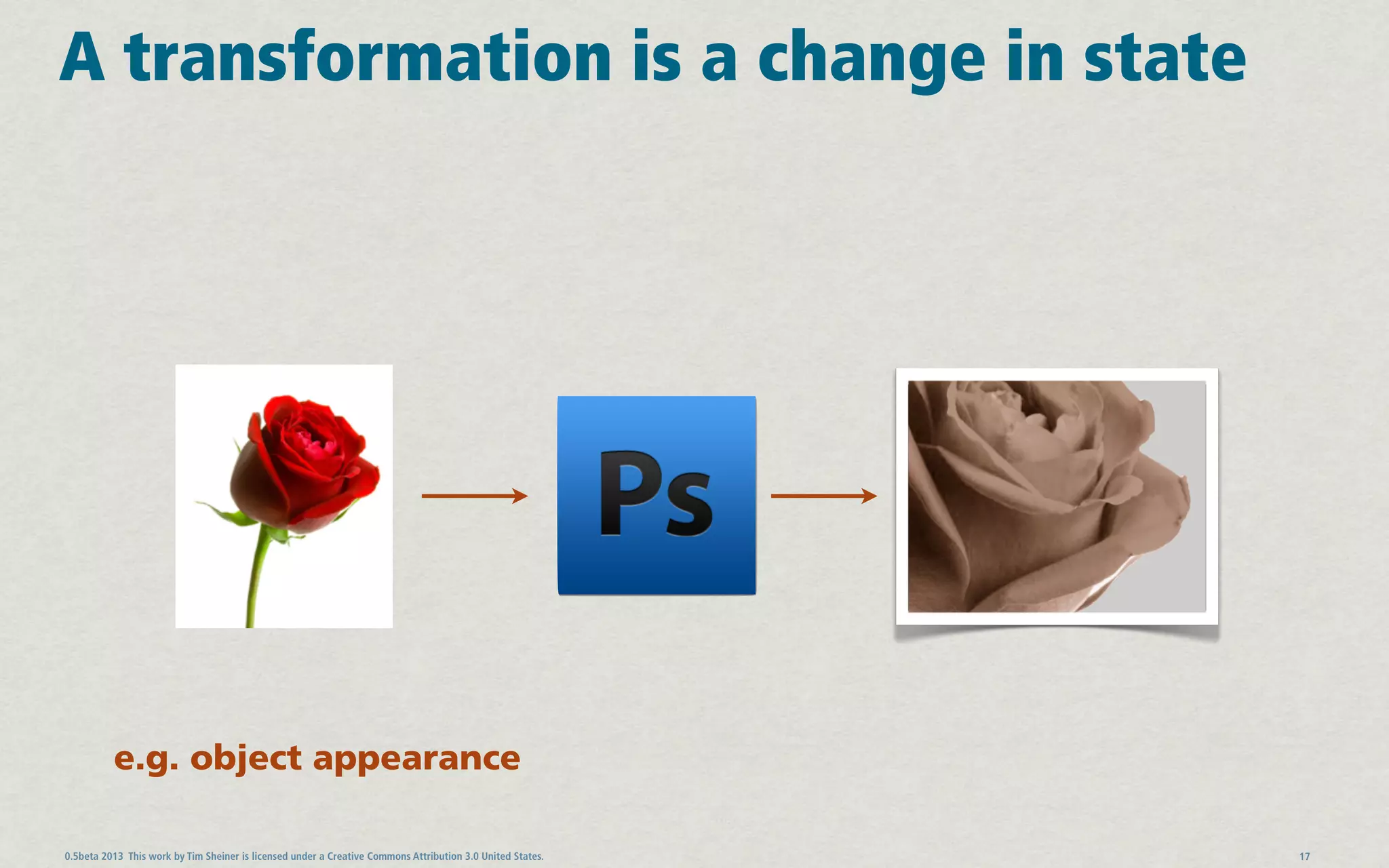 A transformation is a change in state

Ps

e.g. object appearance

0.5beta 2013 This work by Tim Sheiner is licensed under a Creative Commons Attribution 3.0 United States.

17